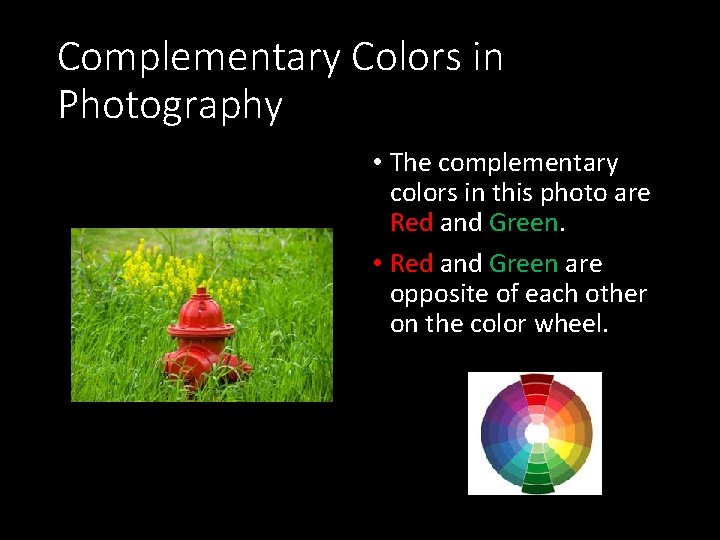 Complementary Colors in Photography

• The complementary colors in this photo are Red and Green.

• Red and Green are opposite of each other on the color wheel.